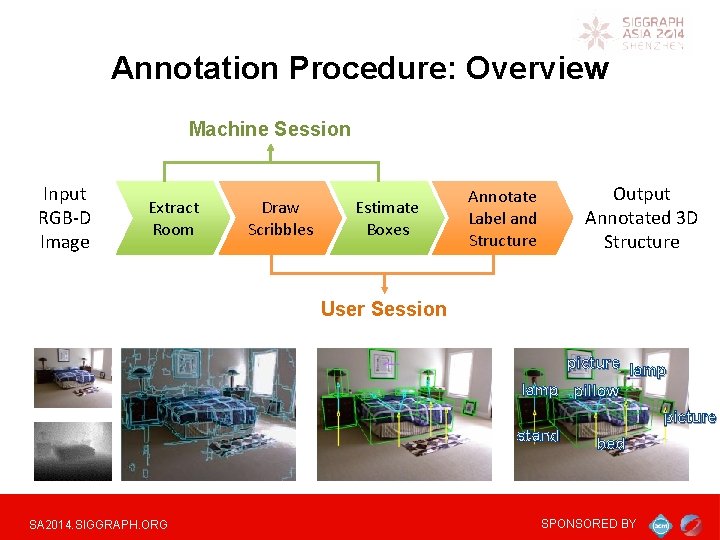 SIGGRAPH ASIA 2014 SHENZHEN

Annotation Procedure: Overview

Machine Session

Input RGB-D Image

Extract Room

Draw Scribbles

Estimate Boxes

Annotate Label and Structure

Output Annotated 3D Structure

User Session

picture

lamp

lamp

pillow

picture

stand

bed

SA2014.SIGGRAPH.ORG

SPONSORED BY

acm